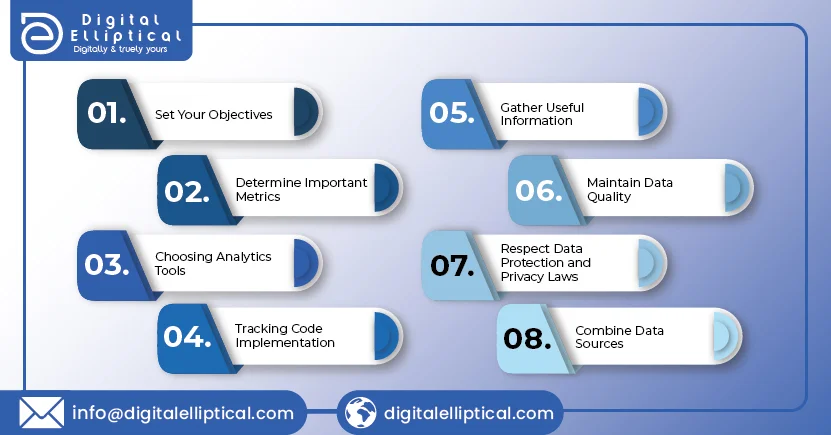 Digital Elliptical
Digitally & truely yours

01. Set Your Objectives

02. Determine Important Metrics

03. Choosing Analytics Tools

04. Tracking Code Implementation

05. Gather Useful Information

06. Maintain Data Quality

07. Respect Data Protection and Privacy Laws

08. Combine Data Sources

info@digitalelliptical.com

digitalelliptical.com